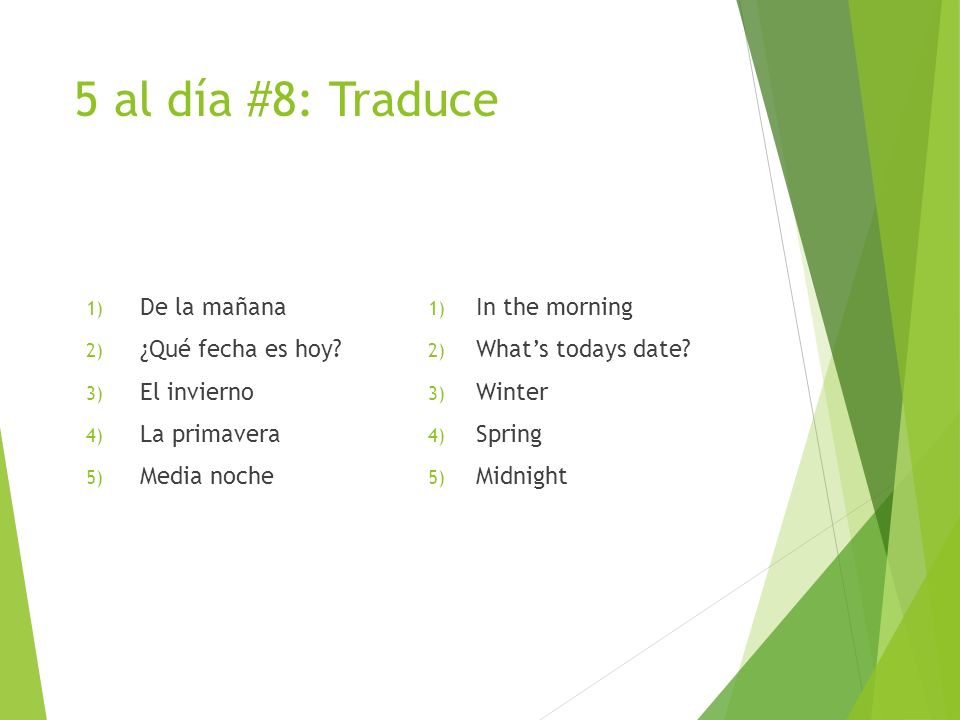 5 al día #8: Traduce

1) De la mañana
2) ¿Qué fecha es hoy?
3) El invierno
4) La primavera
5) Media noche

1) In the morning
2) What's todays date?
3) Winter
4) Spring
5) Midnight